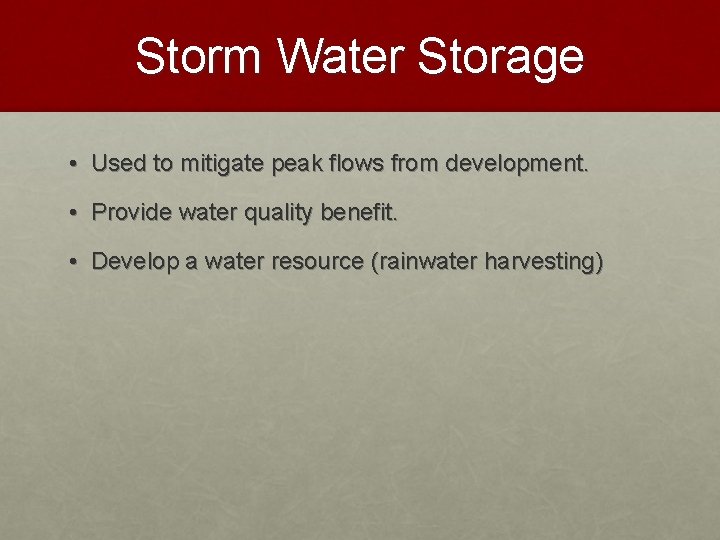 Storm Water Storage

• Used to mitigate peak flows from development.

• Provide water quality benefit.

• Develop a water resource (rainwater harvesting)